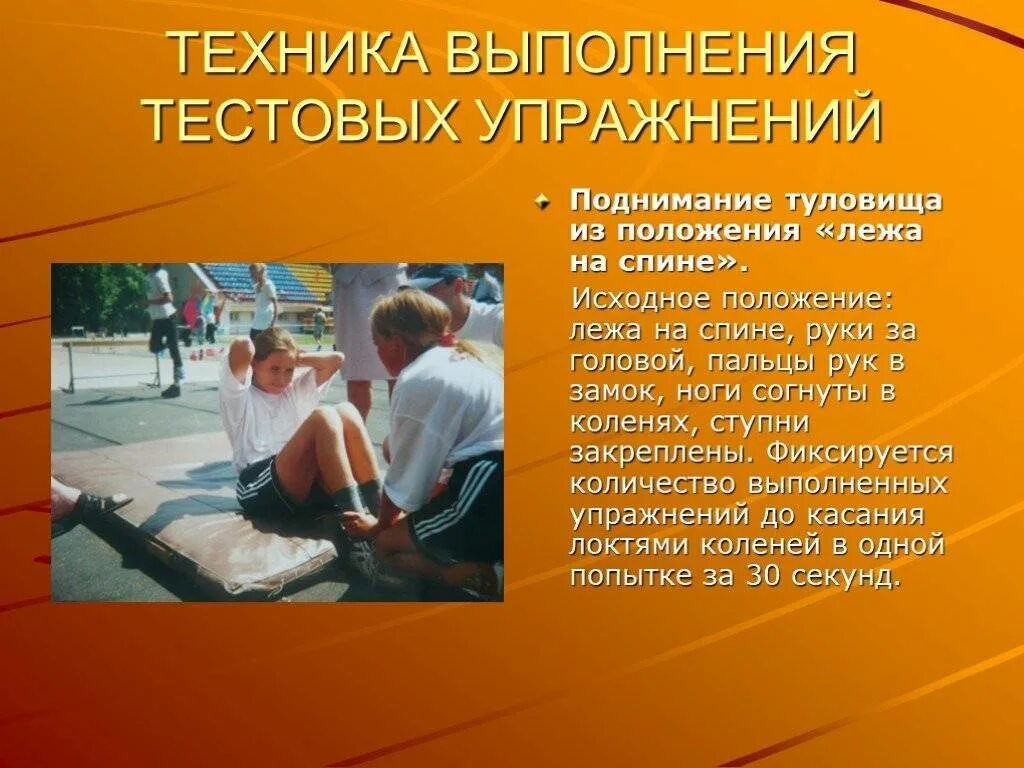 ТЕХНИКА ВЫПОЛНЕНИЯ ТЕСТОВЫХ УПРАЖНЕНИЙ

Поднимание туловища из положения «лежа на спине».

Исходное положение: лежа на спине, руки за головой, пальцы рук в замок, ноги согнуты в коленях, ступни закреплены. Фиксируется количество выполненных упражнений до касания локтями коленей в одной попытке за 30 секунд.